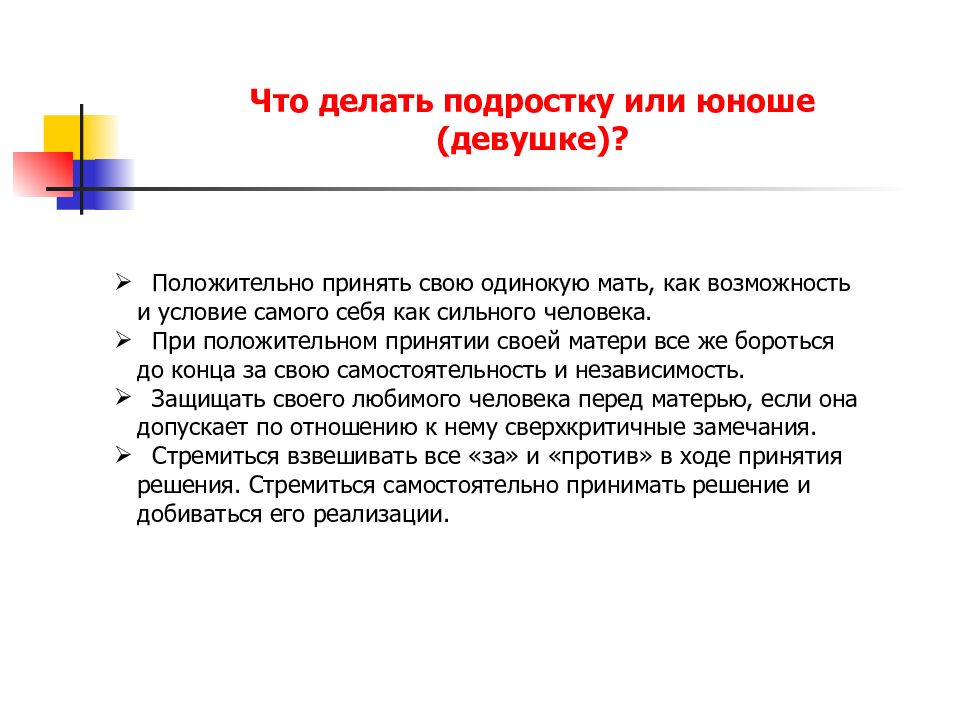 Что делать подростку или юноше (девушке)?

➢ Положительно принять свою одинокую мать, как возможность и условие самого себя как сильного человека.
➢ При положительном принятии своей матери все же бороться до конца за свою самостоятельность и независимость.
➢ Защищать своего любимого человека перед матерью, если она допускает по отношению к нему сверхкритичные замечания.
➢ Стремиться взвешивать все «за» и «против» в ходе принятия решения. Стремиться самостоятельно принимать решение и добиваться его реализации.